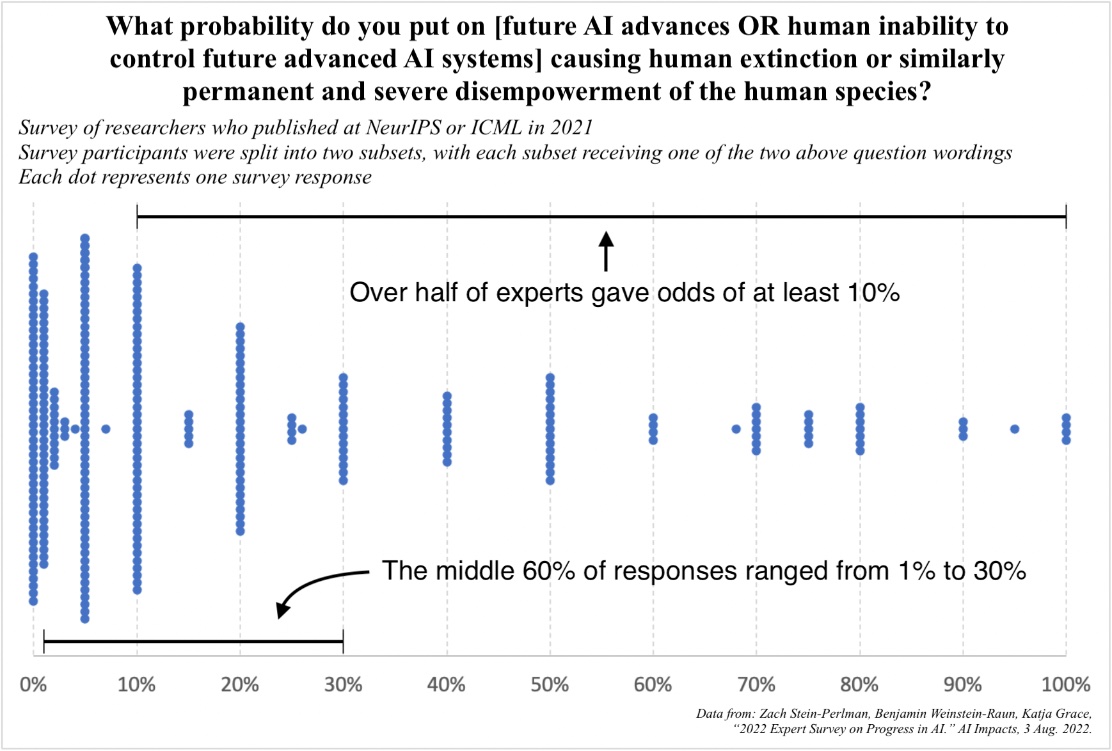 What probability do you put on [future AI advances OR human inability to control future advanced AI systems] causing human extinction or similarly permanent and severe disempowerment of the human species?

Survey of researchers who published at NeurIPS or ICML in 2021
Survey participants were split into two subsets, with each subset receiving one of the two above question wordings
Each dot represents one survey response

Over half of experts gave odds of at least 10%

The middle 60% of responses ranged from 1% to 30%

0% 10% 20% 30% 40% 50% 60% 70% 80% 90% 100%

Data from: Zach Stein-Perlman, Benjamin Weinstein-Raun, Katja Grace, "2022 Expert Survey on Progress in AI." AI Impacts, 3 Aug. 2022.